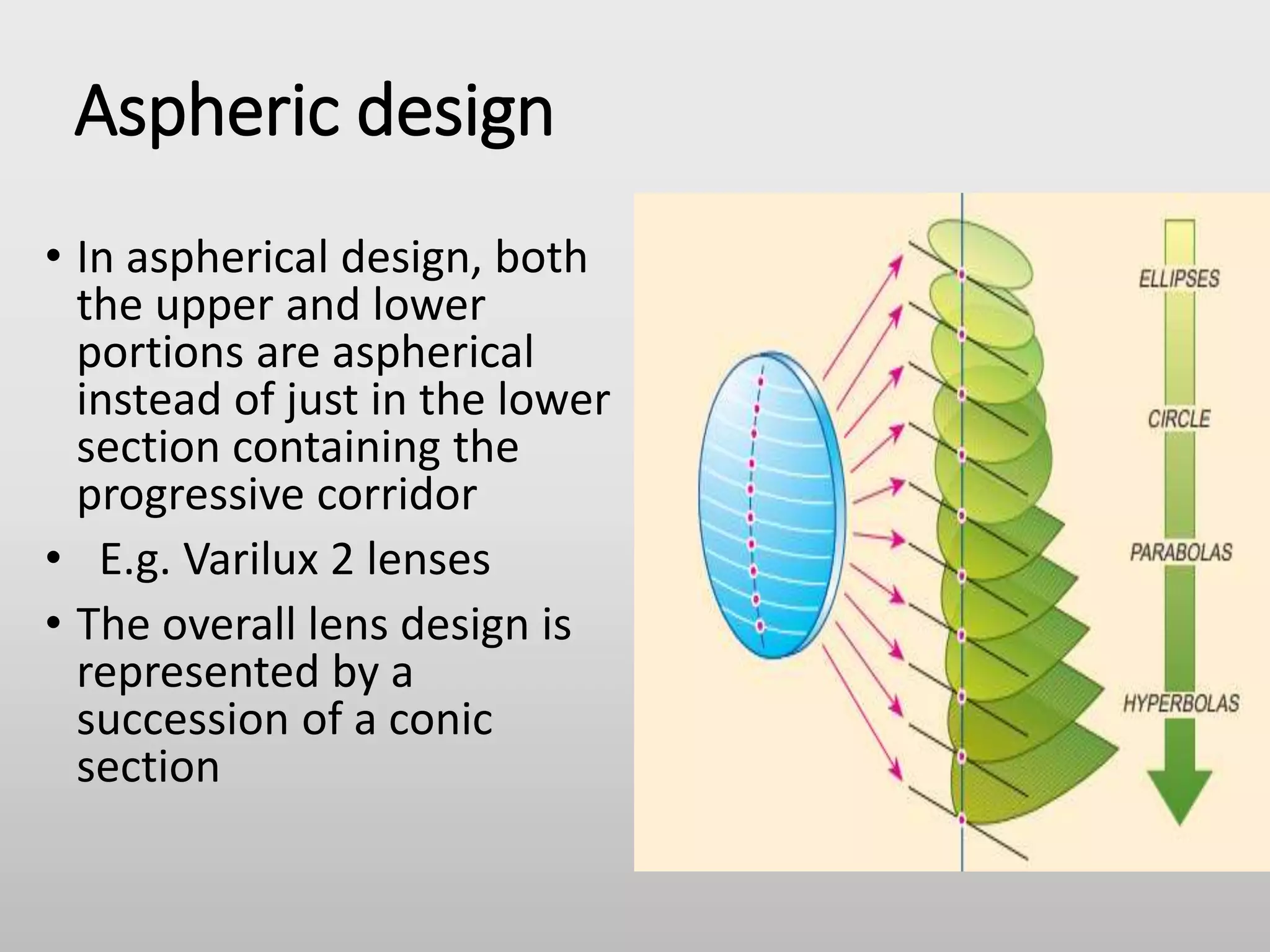 Aspheric design

• In aspherical design, both the upper and lower portions are aspherical instead of just in the lower section containing the progressive corridor
• E.g. Varilux 2 lenses
• The overall lens design is represented by a succession of a conic section

ELLIPSES
CIRCLE
PARABOLAS
HYPERBOLAS